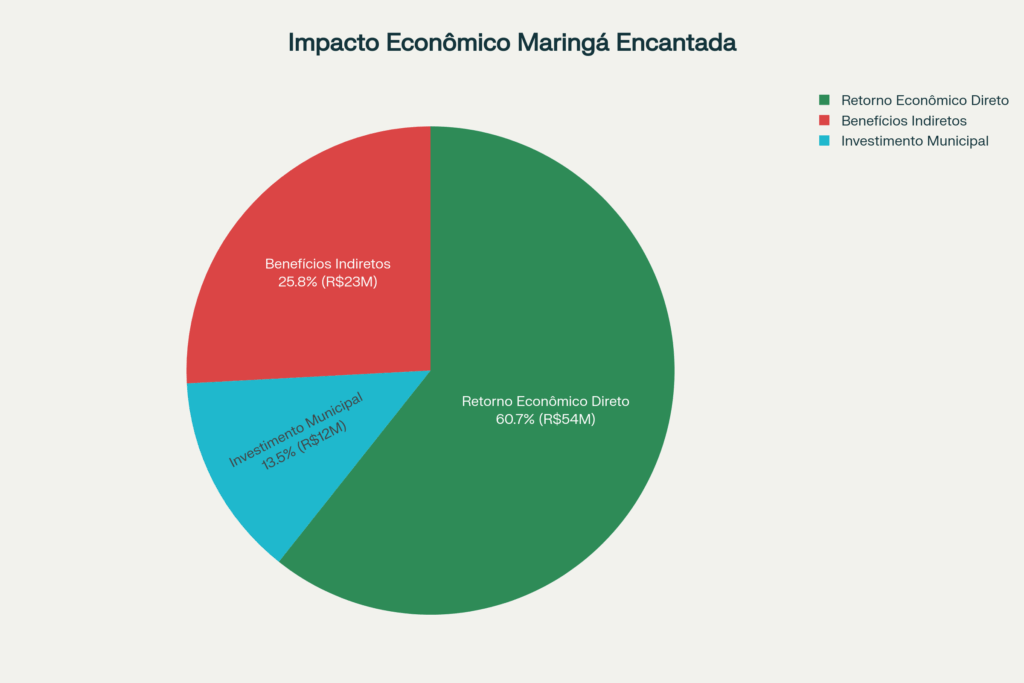 Impacto Econômico Maringá Encantada

Retorno Econômico Direto
Benefícios Indiretos
Investimento Municipal

Benefícios Indiretos
25.8% (R$23M)

Investimento Municipal
13.5% (R$12M)

Retorno Econômico Direto
60.7% (R$54M)